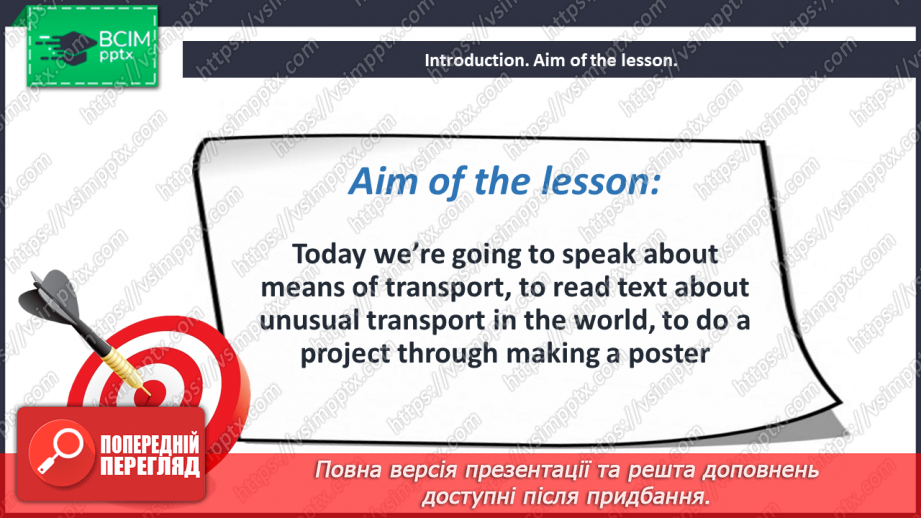 ВСІМ
pptx

Introduction. Aim of the lesson.

Aim of the lesson:

Today we're going to speak about means of transport, to read text about unusual transport in the world, to do a project through making a poster

ПОПЕРЕДНІЙ ПЕРЕГЛЯД

Повна версія презентації та решта доповнень доступні після придбання.

https://vsimpptx.com